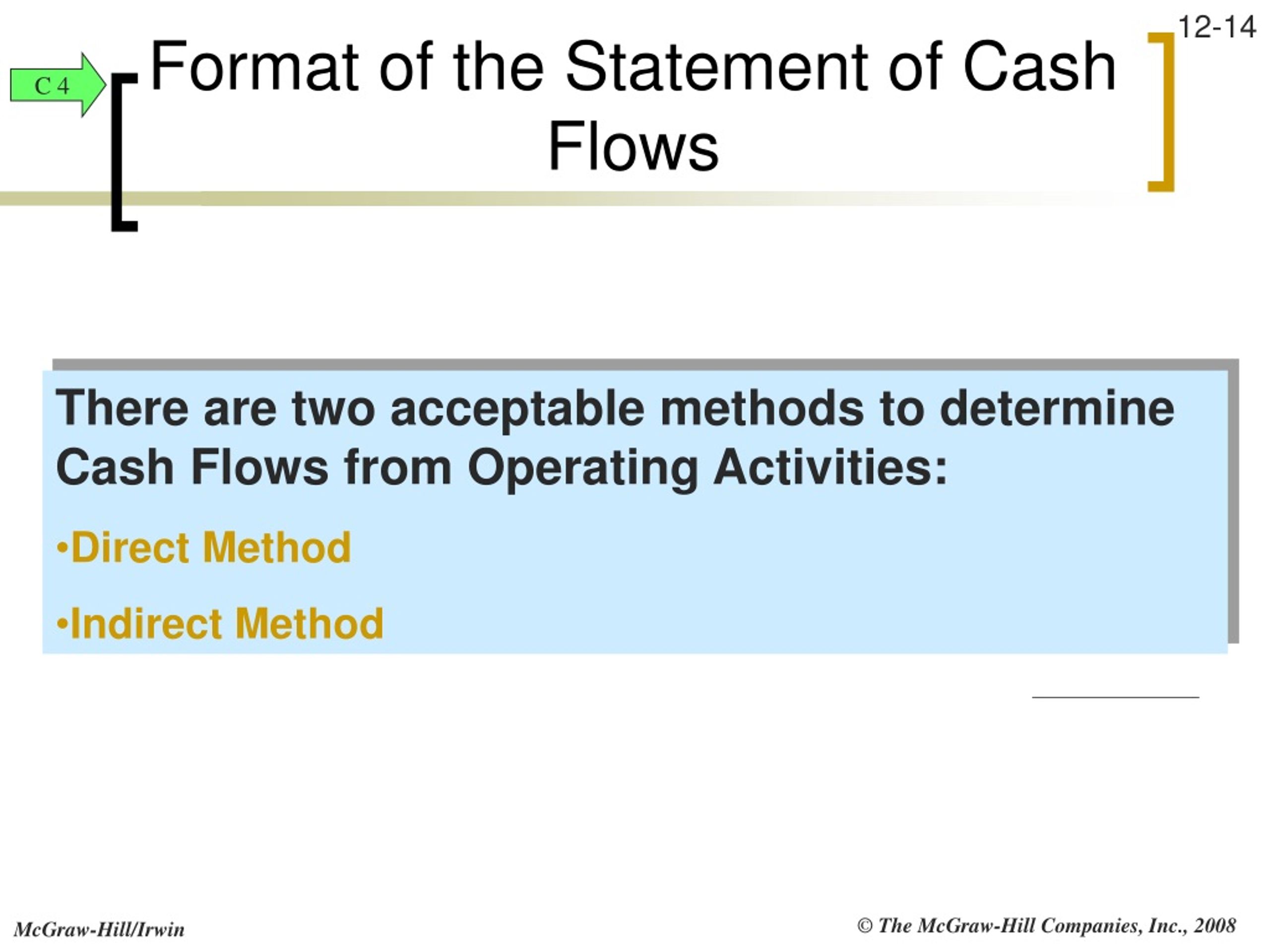 12-14

C 4

Format of the Statement of Cash Flows

There are two acceptable methods to determine Cash Flows from Operating Activities:

•Direct Method

•Indirect Method

McGraw-Hill/Irwin

© The McGraw-Hill Companies, Inc., 2008